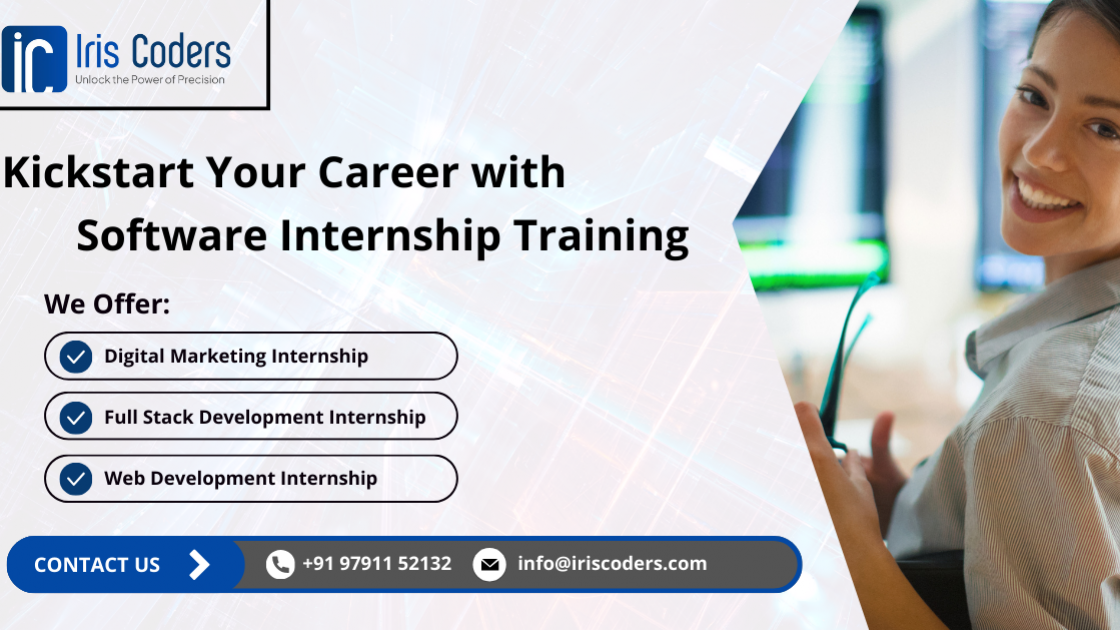 ic Iris Coders
Unlock the Power of Precision

Kickstart Your Career with Software Internship Training

We Offer:

Digital Marketing Internship

Full Stack Development Internship

Web Development Internship

CONTACT US

+91 97911 52132

info@iriscoders.com